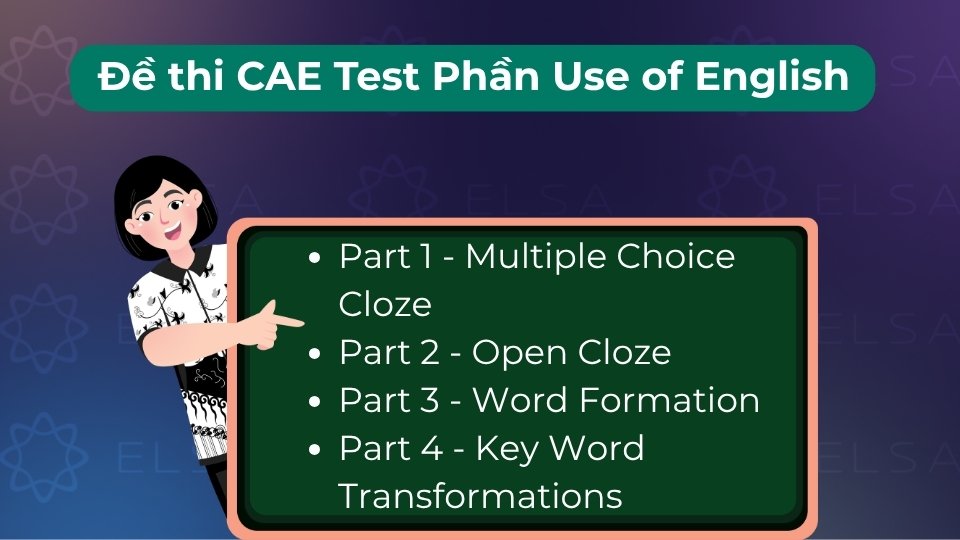 Đề thi CAE Test Phần Use of English

- Part 1 - Multiple Choice Cloze
- Part 2 - Open Cloze
- Part 3 - Word Formation
- Part 4 - Key Word Transformations

ELSA